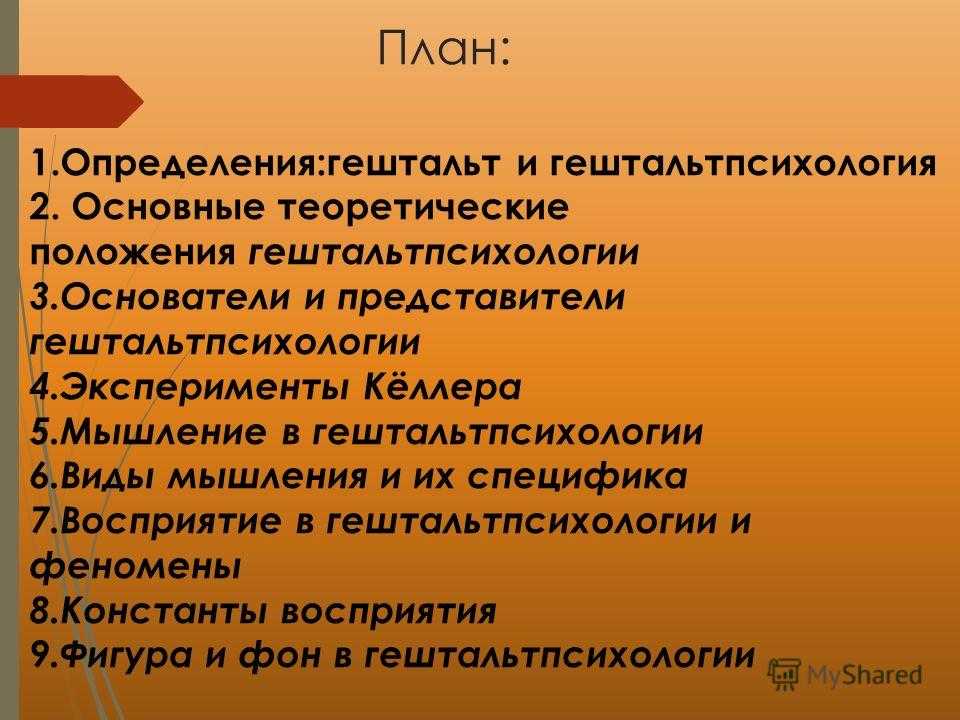 План:

1.Определения:гештальт и гештальтпсихология
2. Основные теоретические положения гештальтпсихологии
3.Основатели и представители гештальтпсихологии
4.Эксперименты Кёллера
5.Мышление в гештальтпсихологии
6.Виды мышления и их специфика
7.Восприятие в гештальтпсихологии и феномены
8.Константы восприятия
9.Фигура и фон в гештальтпсихологии

MyShared